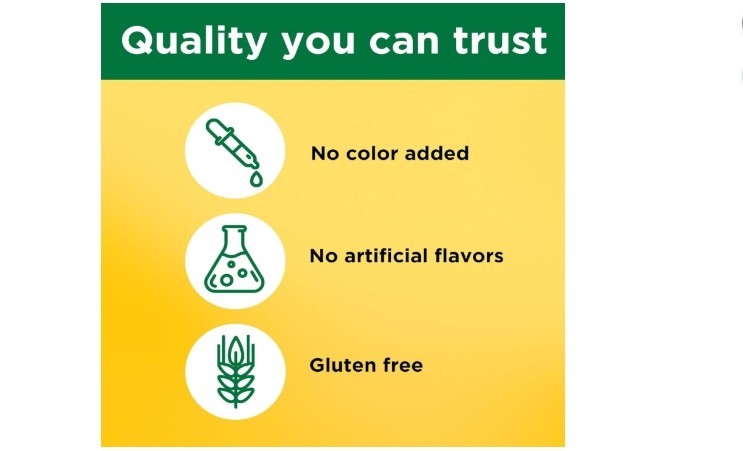 Quality you can trust

No color added

No artificial flavors

Gluten free